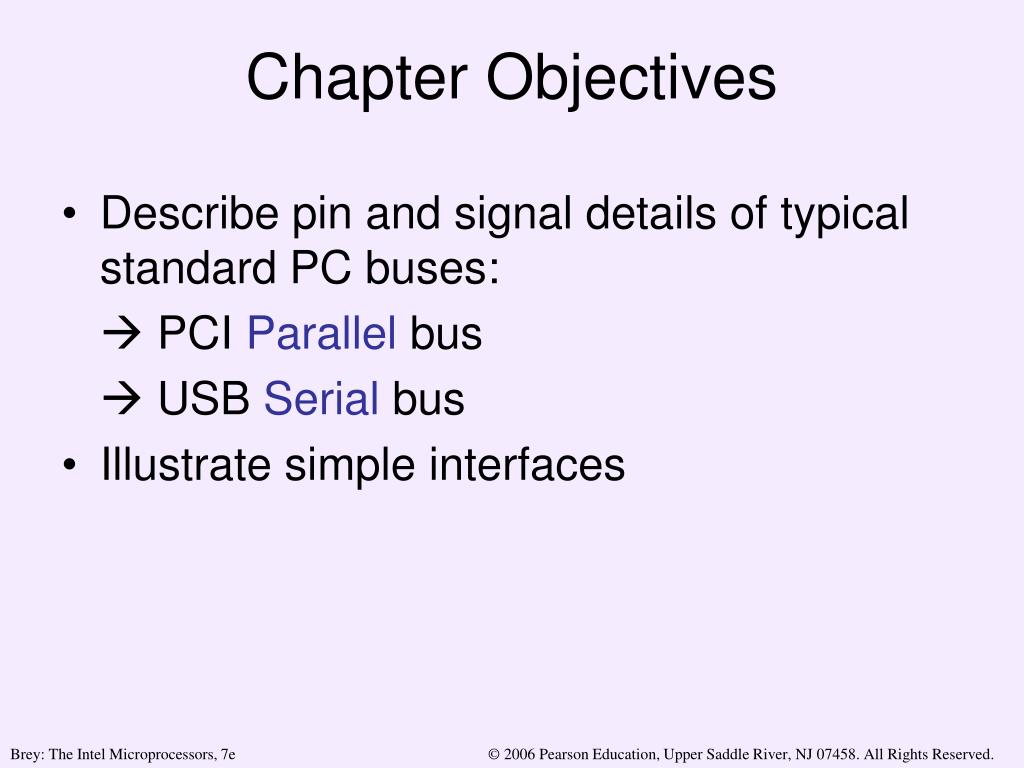 Chapter Objectives

• Describe pin and signal details of typical standard PC buses:

→ PCI Parallel bus

→ USB Serial bus

• Illustrate simple interfaces

Brey: The Intel Microprocessors, 7e

© 2006 Pearson Education, Upper Saddle River, NJ 07458. All Rights Reserved.